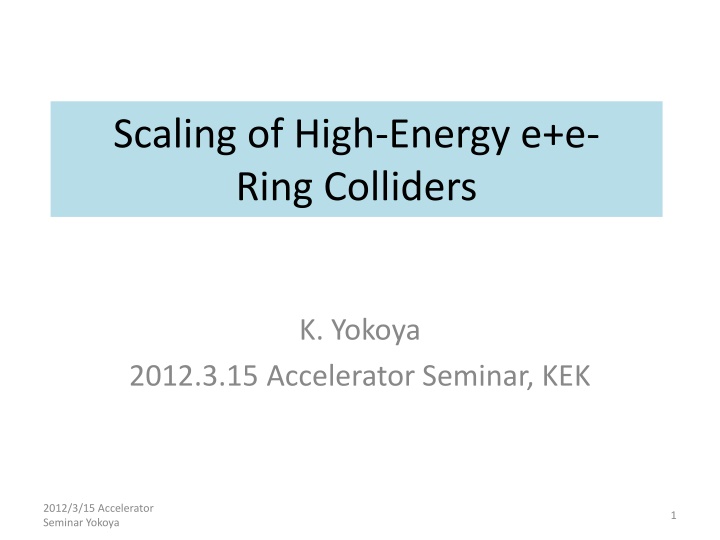 Scaling of High-Energy e+e- Ring Colliders

K. Yokoya
2012.3.15 Accelerator Seminar, KEK

2012/3/15 Accelerator Seminar Yokoya

1